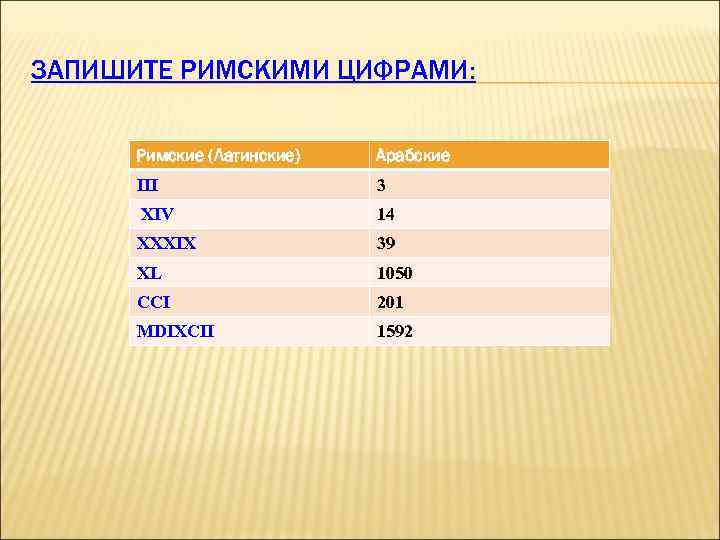 ЗАПИШИТЕ РИМСКИМИ ЦИФРАМИ:

| Римские (Латинские) | Арабские |
|---|---|
| III | 3 |
| XIV | 14 |
| XXXIX | 39 |
| XL | 1050 |
| CCI | 201 |
| MDIXCII | 1592 |